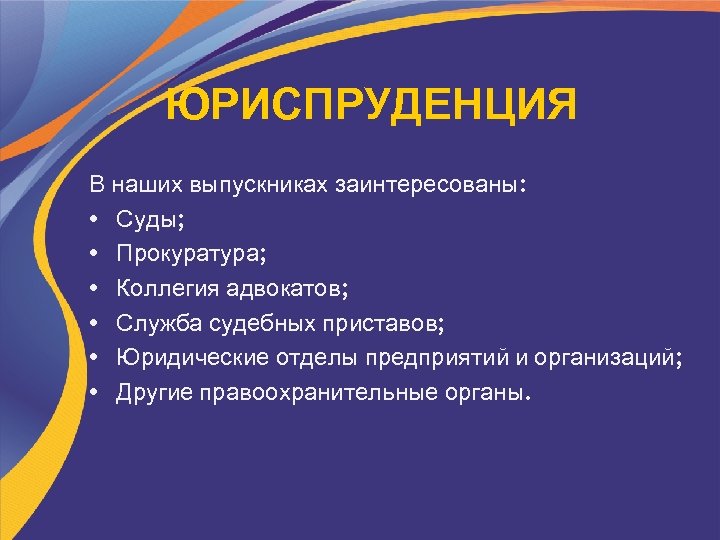 ЮРИСПРУДЕНЦИЯ

В наших выпускниках заинтересованы:
• Суды;
• Прокуратура;
• Коллегия адвокатов;
• Служба судебных приставов;
• Юридические отделы предприятий и организаций;
• Другие правоохранительные органы.